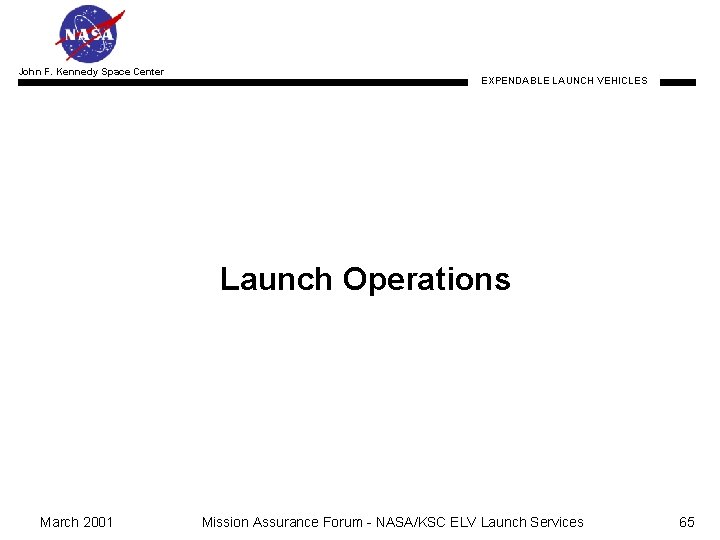 NASA

John F. Kennedy Space Center

EXPENDABLE LAUNCH VEHICLES

Launch Operations

March 2001

Mission Assurance Forum - NASA/KSC ELV Launch Services

65